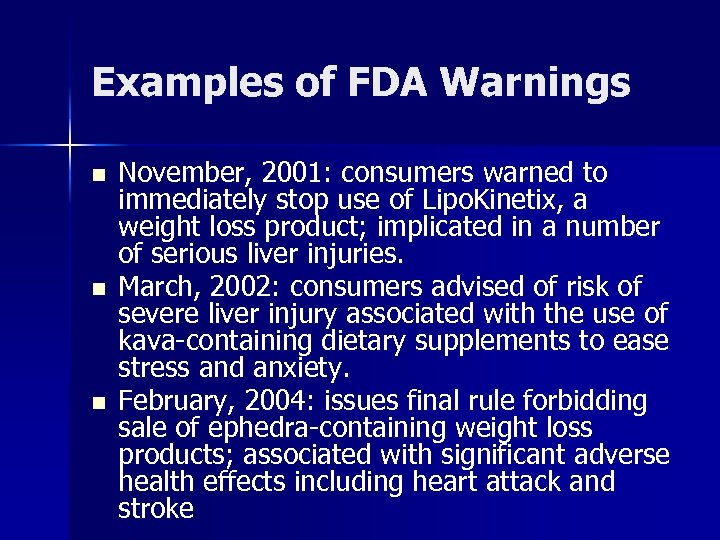 Examples of FDA Warnings

■ November, 2001: consumers warned to immediately stop use of LipoKinetix, a weight loss product; implicated in a number of serious liver injuries.

■ March, 2002: consumers advised of risk of severe liver injury associated with the use of kava-containing dietary supplements to ease stress and anxiety.

■ February, 2004: issues final rule forbidding sale of ephedra-containing weight loss products; associated with significant adverse health effects including heart attack and stroke